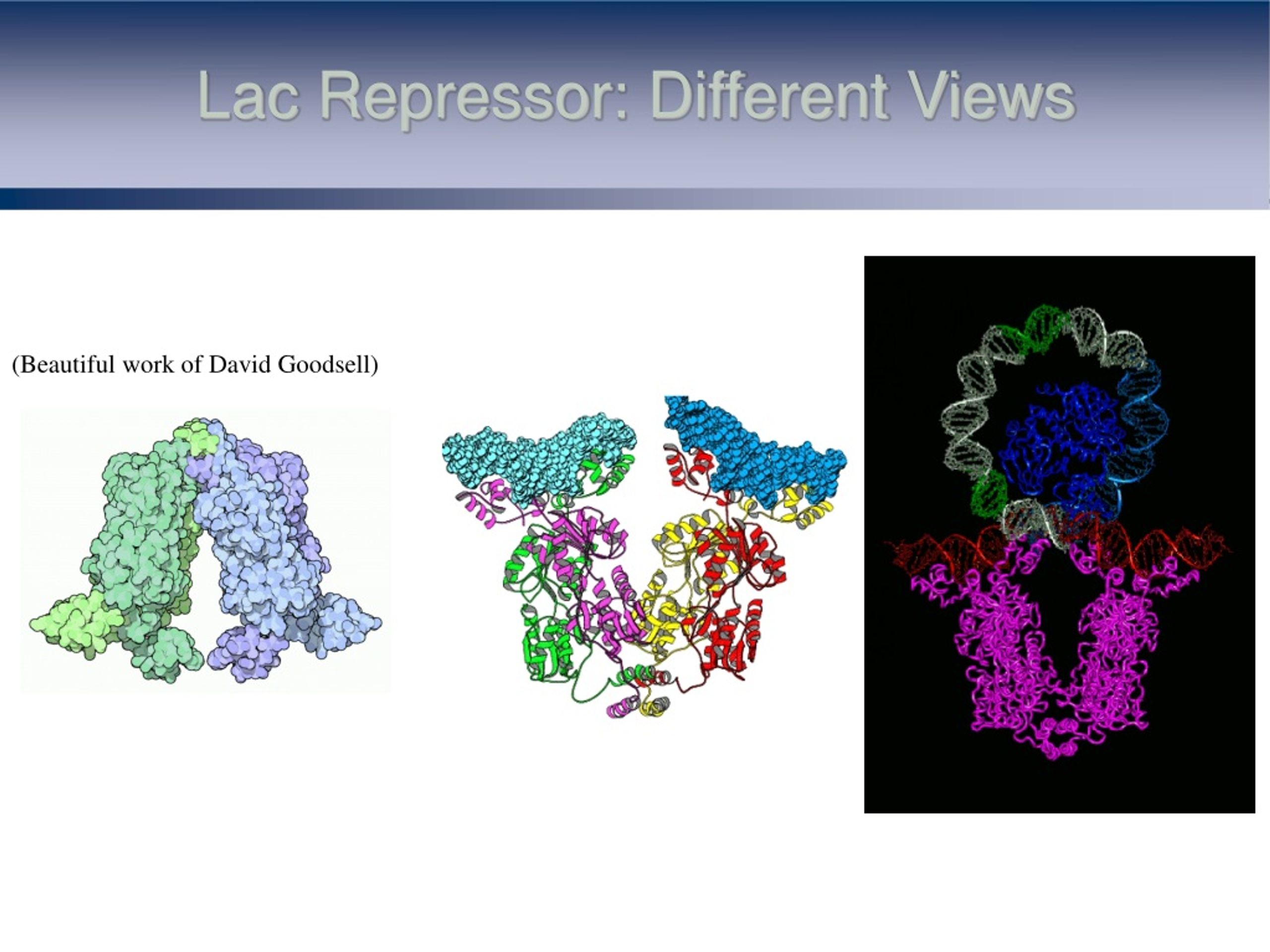 Lac Repressor: Different Views

(Beautiful work of David Goodsell)